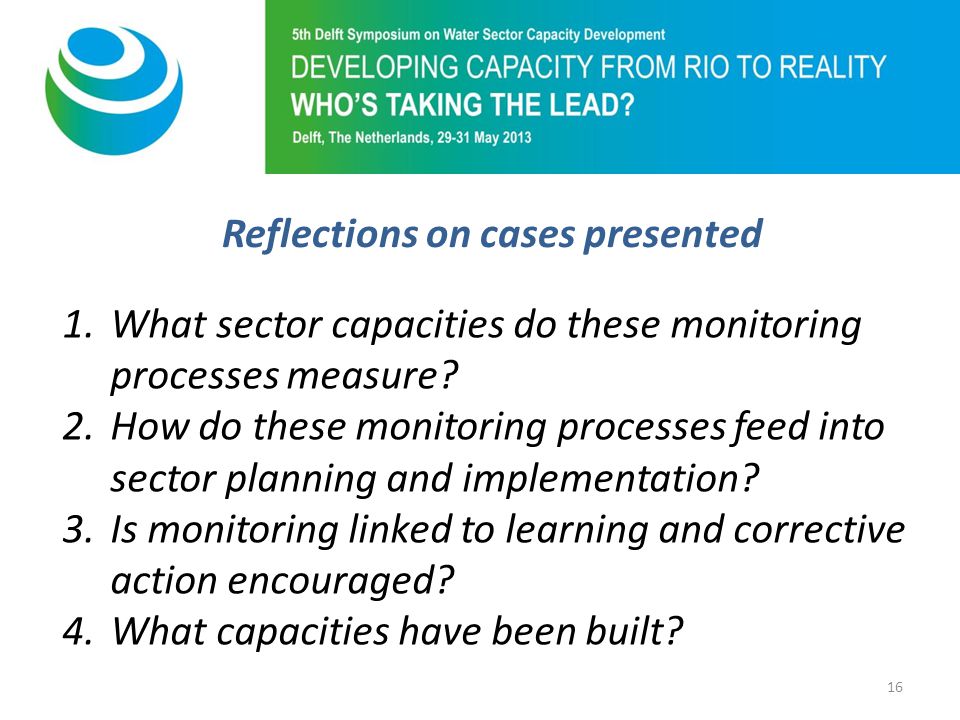 5th Delft Symposium on Water Sector Capacity Development
DEVELOPING CAPACITY FROM RIO TO REALITY
WHO'S TAKING THE LEAD?
Delft, The Netherlands, 29-31 May 2013

Reflections on cases presented

1. What sector capacities do these monitoring processes measure?
2. How do these monitoring processes feed into sector planning and implementation?
3. Is monitoring linked to learning and corrective action encouraged?
4. What capacities have been built?

16